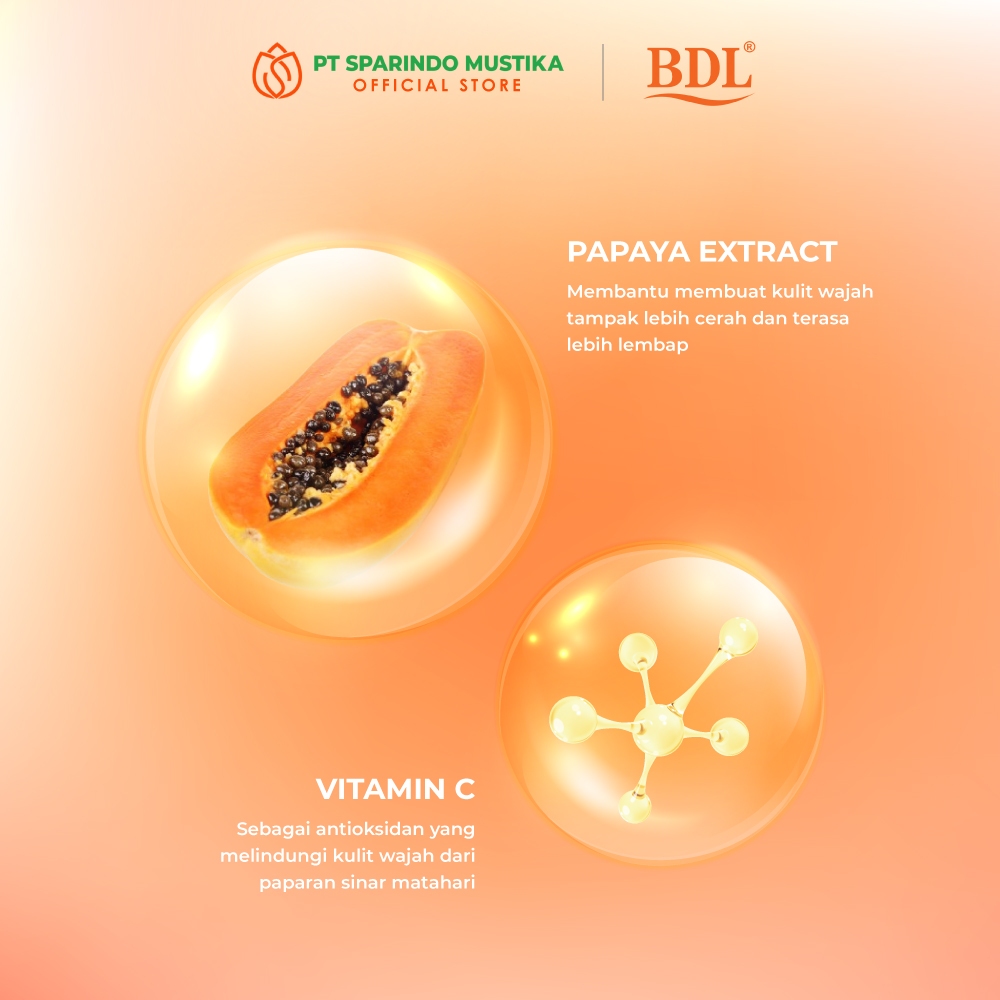 PT SPARINDO MUSTIKA
OFFICIAL STORE

BDL®

PAPAYA EXTRACT

Membantu membuat kulit wajah tampak lebih cerah dan terasa lebih lembap

VITAMIN C

Sebagai antioksidan yang melindungi kulit wajah dari paparan sinar matahari